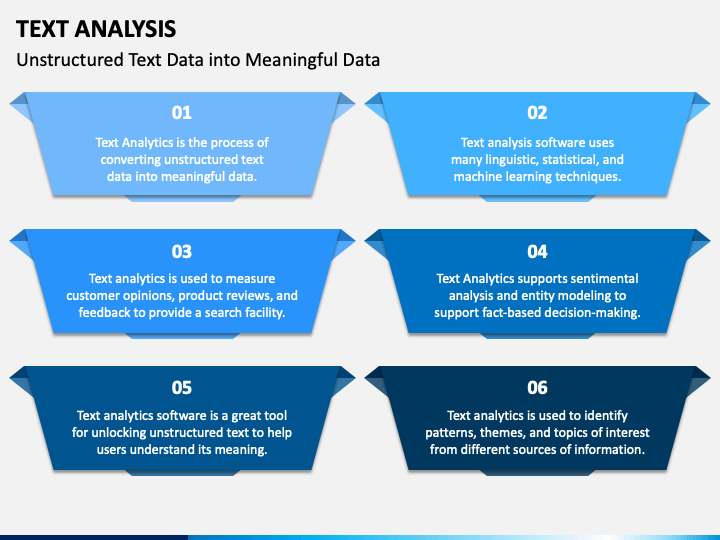 TEXT ANALYSIS

Unstructured Text Data into Meaningful Data

01

Text Analytics is the process of converting unstructured text data into meaningful data.

02

Text analysis software uses many linguistic, statistical, and machine learning techniques.

03

Text analytics is used to measure customer opinions, product reviews, and feedback to provide a search facility.

04

Text Analytics supports sentimental analysis and entity modeling to support fact-based decision-making.

05

Text analytics software is a great tool for unlocking unstructured text to help users understand its meaning.

06

Text analytics is used to identify patterns, themes, and topics of interest from different sources of information.